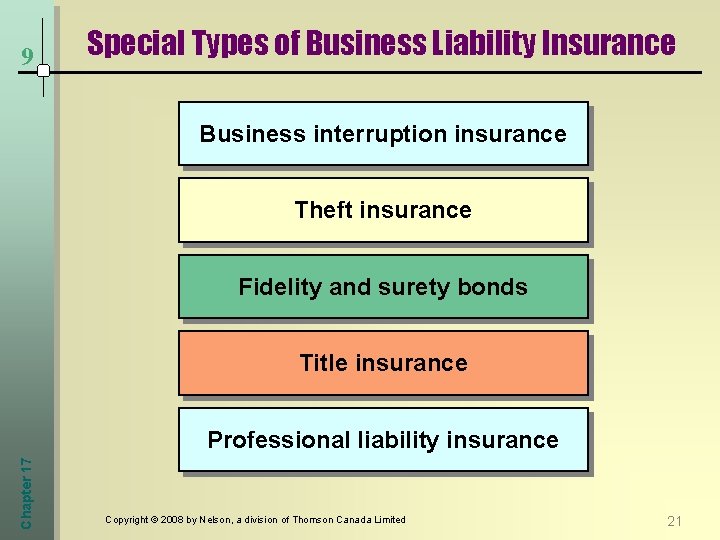 9

Special Types of Business Liability Insurance

Business interruption insurance

Theft insurance

Fidelity and surety bonds

Title insurance

Professional liability insurance

Chapter 17

Copyright © 2008 by Nelson, a division of Thomson Canada Limited

21